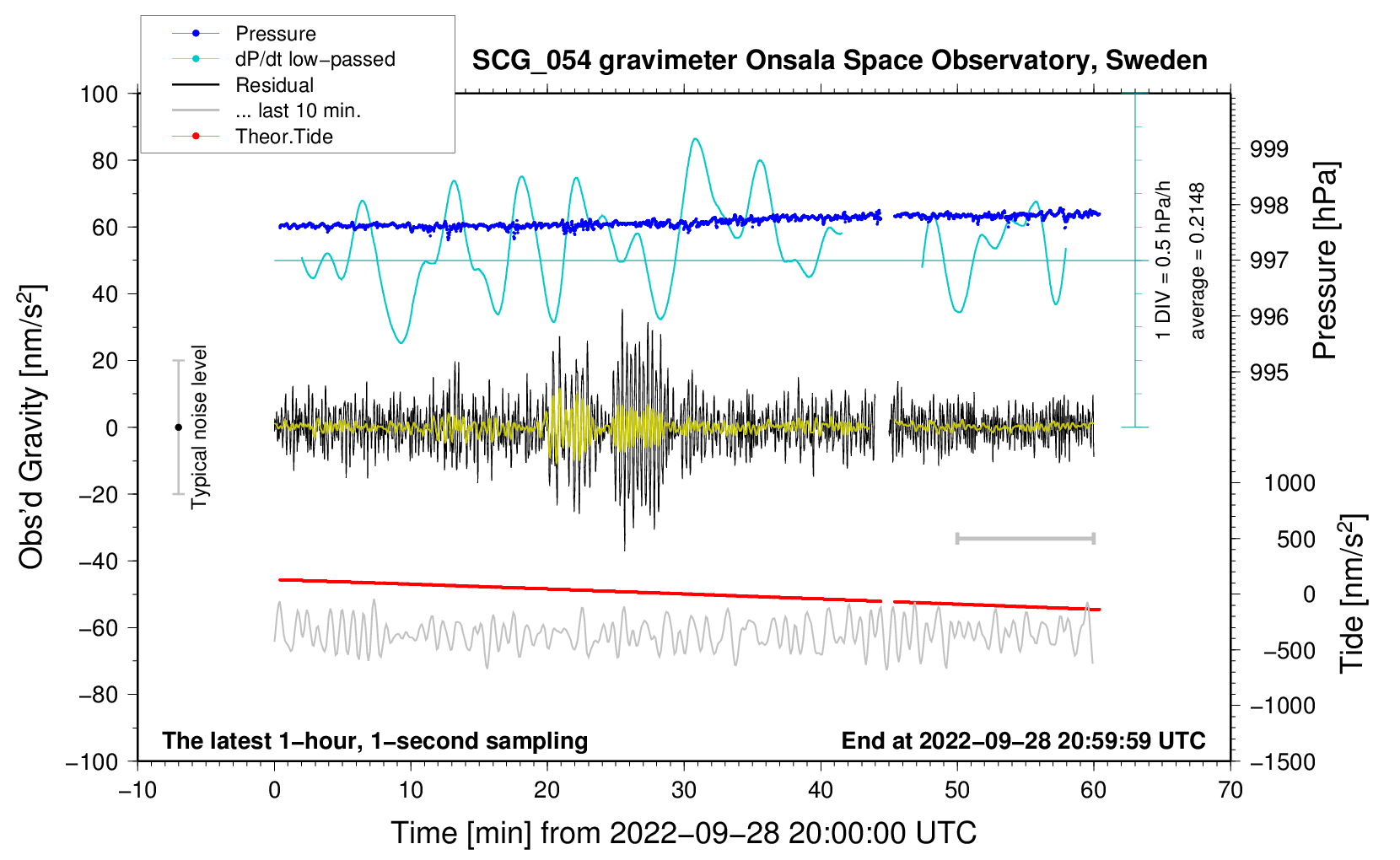 Pressure
dP/dt low−passed
Residual
... last 10 min.
Theor.Tide

SCG_054 gravimeter Onsala Space Observatory, Sweden

100
80
60
40
20
0
−20
−40
−60
−80
−100

Obs'd Gravity [nm/s$^2$]

Typical noise level

1 DIV = 0.5 hPa/h
average = 0.2148

999
998
997
996
995

Pressure [hPa]

1000
500
0
−500
−1000
−1500

Tide [nm/s$^2$]

The latest 1−hour, 1−second sampling
End at 2022−09−28 20:59:59 UTC

−10
0
10
20
30
40
50
60
70

Time [min] from 2022−09−28 20:00:00 UTC